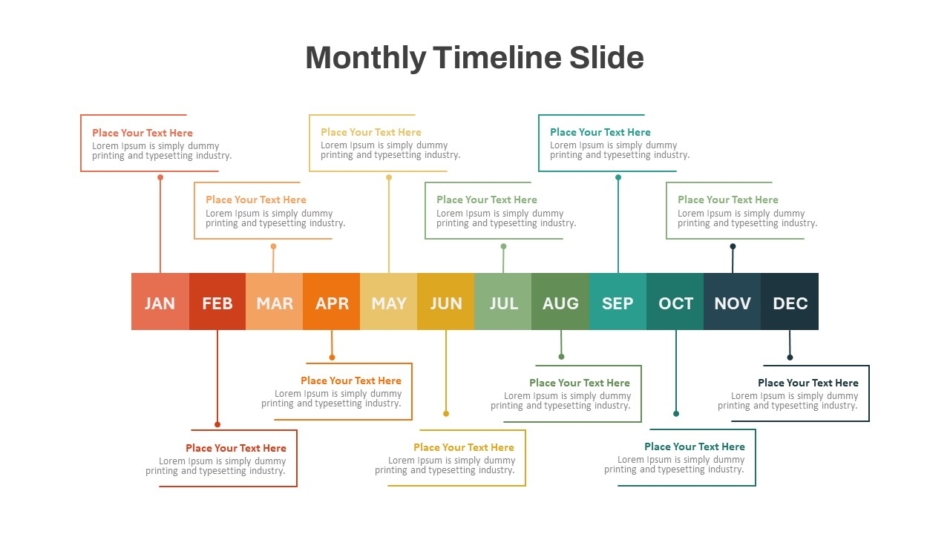 Monthly Timeline Slide

Place Your Text Here
Lorem Ipsum is simply dummy printing and typesetting industry.

Place Your Text Here
Lorem Ipsum is simply dummy printing and typesetting industry.

Place Your Text Here
Lorem Ipsum is simply dummy printing and typesetting industry.

Place Your Text Here
Lorem Ipsum is simply dummy printing and typesetting industry.

Place Your Text Here
Lorem Ipsum is simply dummy printing and typesetting industry.

Place Your Text Here
Lorem Ipsum is simply dummy printing and typesetting industry.

JAN FEB MAR APR MAY JUN JUL AUG SEP OCT NOV DEC

Place Your Text Here
Lorem Ipsum is simply dummy printing and typesetting industry.

Place Your Text Here
Lorem Ipsum is simply dummy printing and typesetting industry.

Place Your Text Here
Lorem Ipsum is simply dummy printing and typesetting industry.

Place Your Text Here
Lorem Ipsum is simply dummy printing and typesetting industry.

Place Your Text Here
Lorem Ipsum is simply dummy printing and typesetting industry.

Place Your Text Here
Lorem Ipsum is simply dummy printing and typesetting industry.